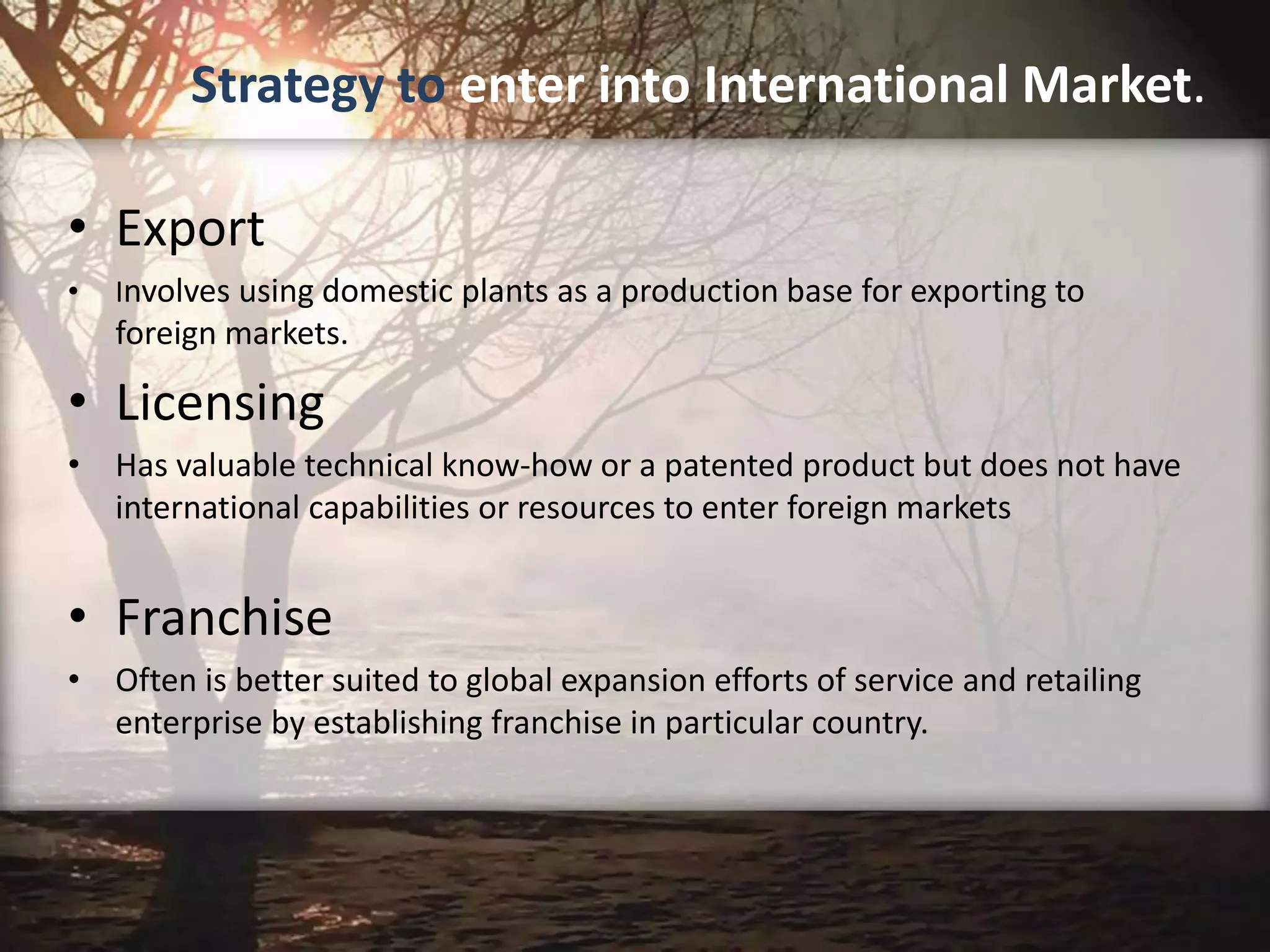 Strategy to enter into International Market.

• Export
• Involves using domestic plants as a production base for exporting to foreign markets.
• Licensing
• Has valuable technical know-how or a patented product but does not have international capabilities or resources to enter foreign markets

• Franchise
• Often is better suited to global expansion efforts of service and retailing enterprise by establishing franchise in particular country.